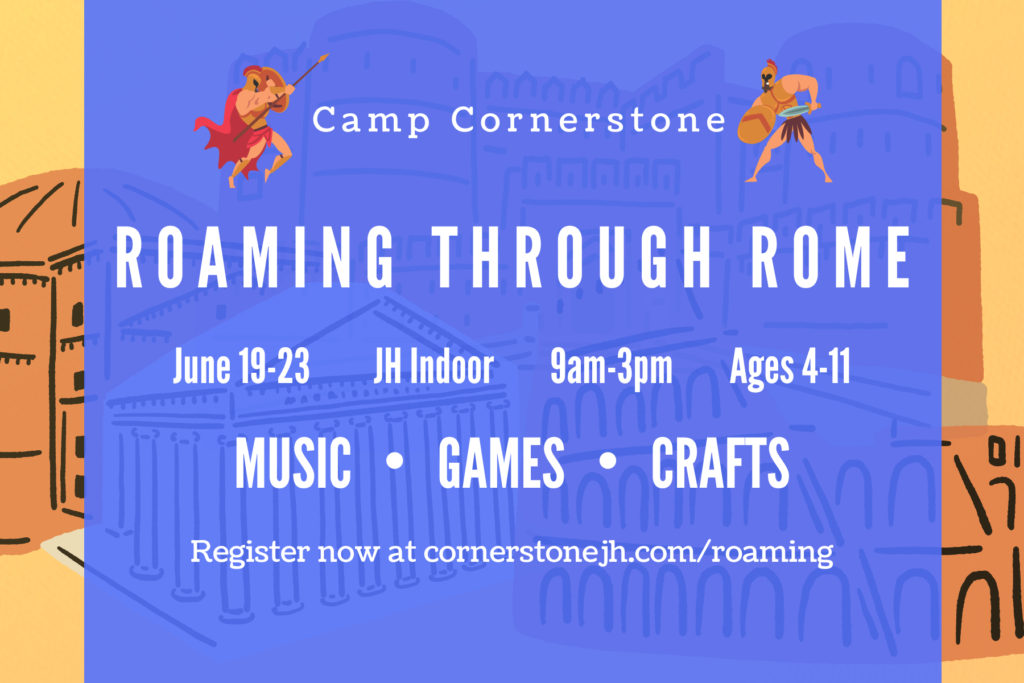 Camp Cornerstone

ROAMING THROUGH ROME

June 19-23 JH Indoor 9am-3pm Ages 4-11

MUSIC • GAMES • CRAFTS

Register now at cornerstonejh.com/roaming